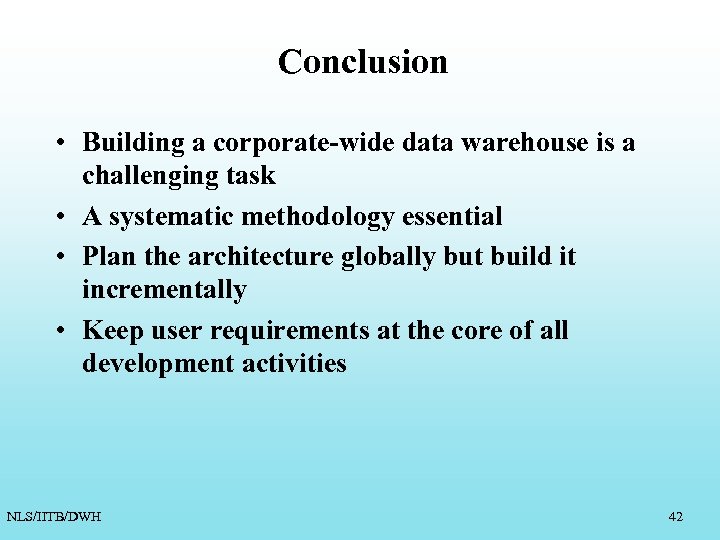 Conclusion

• Building a corporate-wide data warehouse is a challenging task
• A systematic methodology essential
• Plan the architecture globally but build it incrementally
• Keep user requirements at the core of all development activities

NLS/IITB/DWH

42